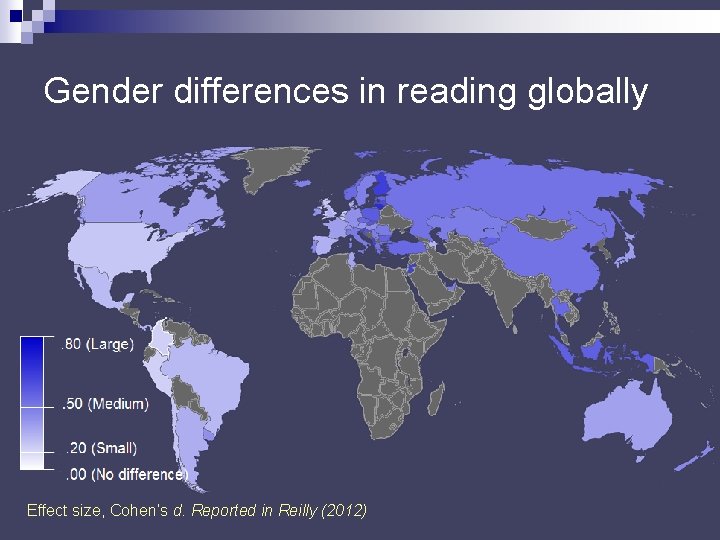 Gender differences in reading globally

.80 (Large)

.50 (Medium)

.20 (Small)

.00 (No difference)

Effect size, Cohen's d. Reported in Reilly (2012)